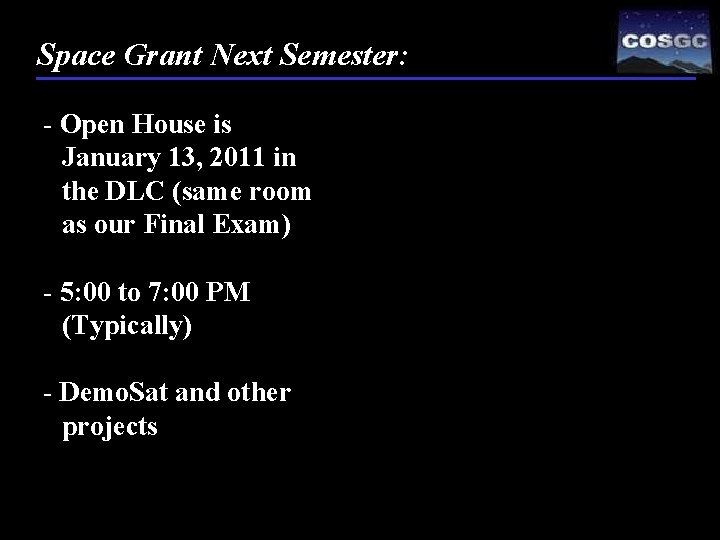 Space Grant Next Semester:

COSGC

- Open House is January 13, 2011 in the DLC (same room as our Final Exam)

- 5:00 to 7:00 PM (Typically)

- DemoSat and other projects